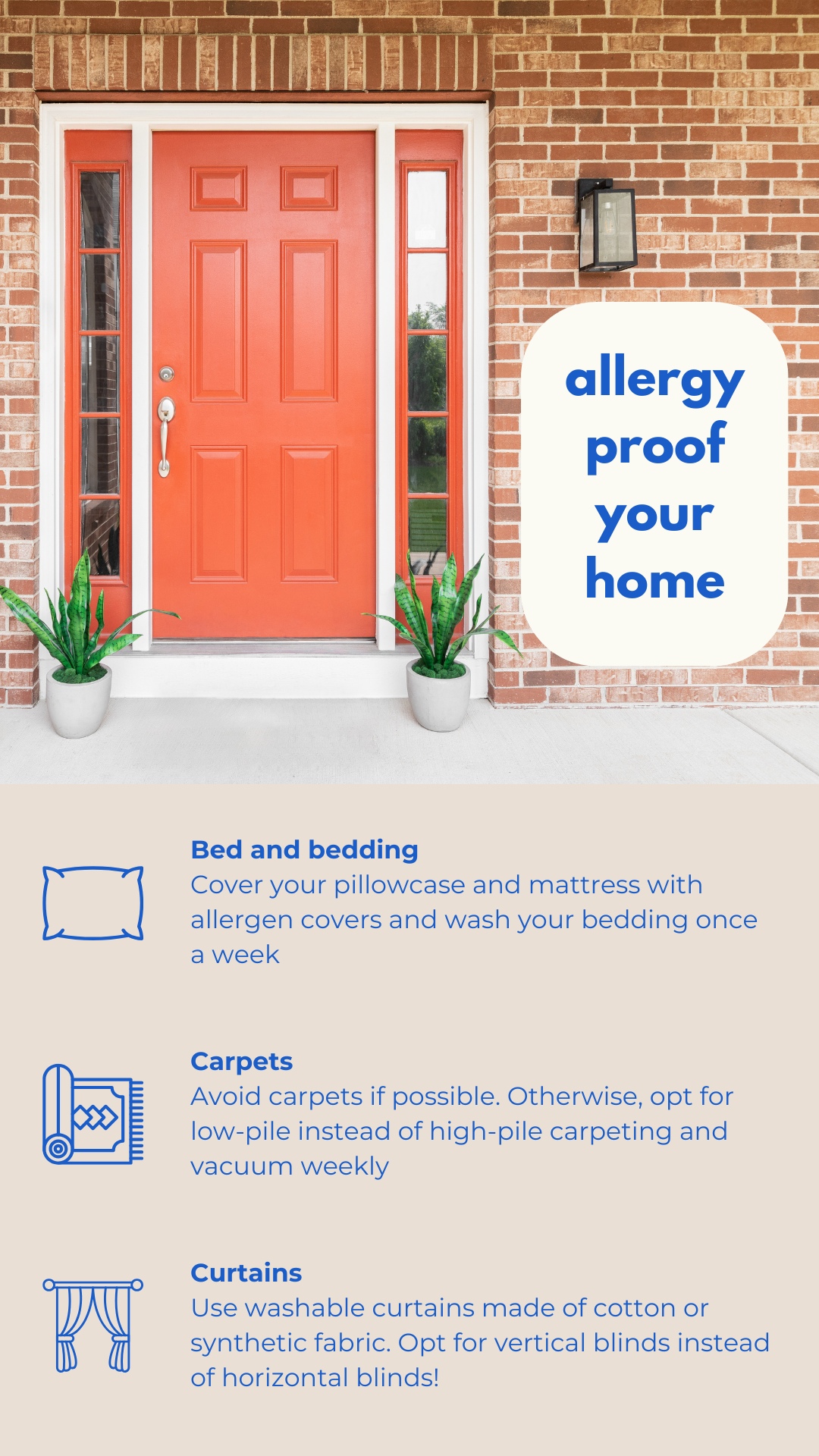 allergy proof your home

Bed and bedding
Cover your pillowcase and mattress with allergen covers and wash your bedding once a week

Carpets
Avoid carpets if possible. Otherwise, opt for low-pile instead of high-pile carpeting and vacuum weekly

Curtains
Use washable curtains made of cotton or synthetic fabric. Opt for vertical blinds instead of horizontal blinds!